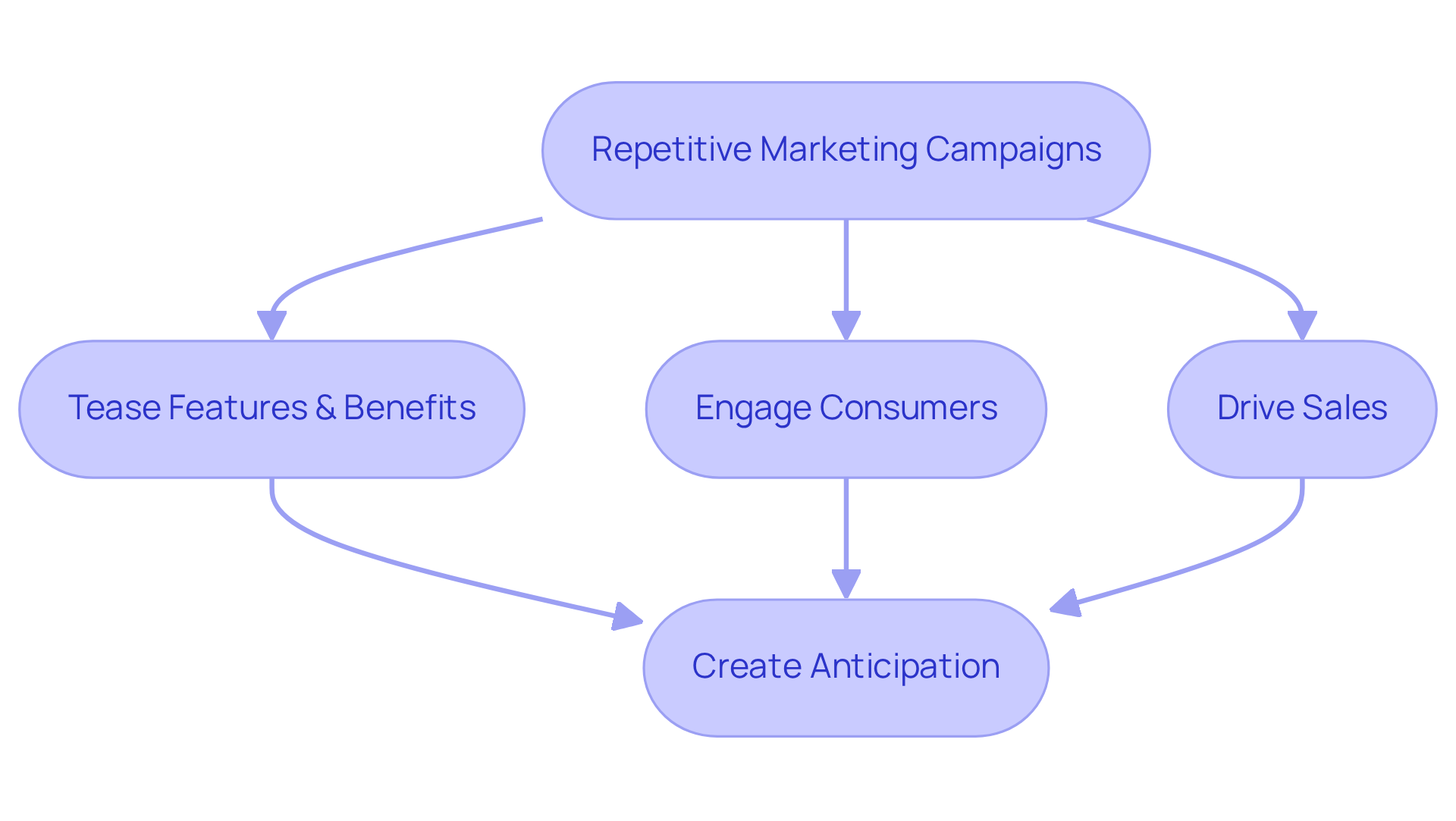 Repetitive Marketing Campaigns

Tease Features & Benefits

Engage Consumers

Drive Sales

Create Anticipation